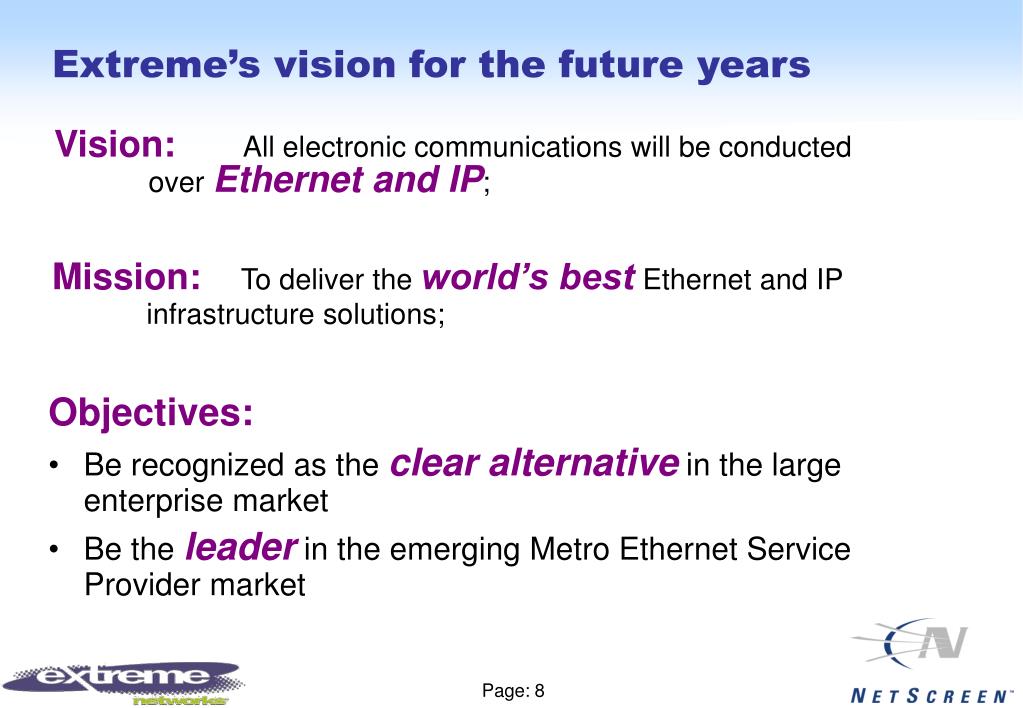 Extreme's vision for the future years

Vision: All electronic communications will be conducted over Ethernet and IP;

Mission: To deliver the world's best Ethernet and IP infrastructure solutions;

Objectives:

• Be recognized as the clear alternative in the large enterprise market

• Be the leader in the emerging Metro Ethernet Service Provider market

extreme networks

Page: 8

NETSCREEN™